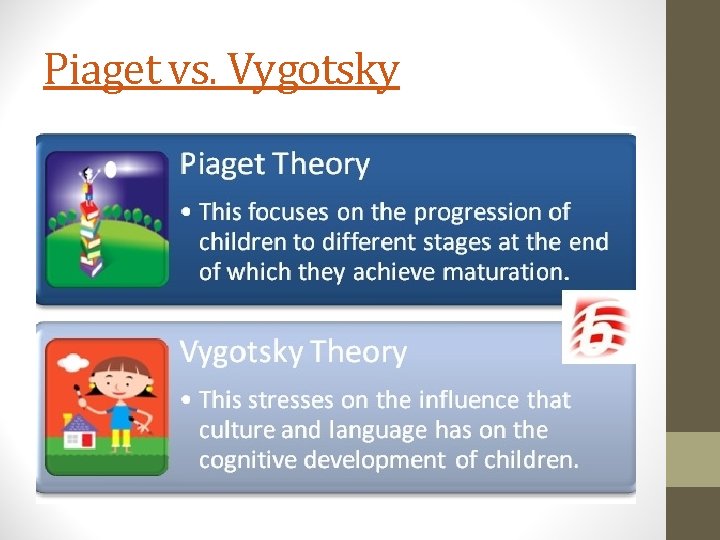 Piaget vs. Vygotsky

Piaget Theory

• This focuses on the progression of children to different stages at the end of which they achieve maturation.

Vygotsky Theory

• This stresses on the influence that culture and language has on the cognitive development of children.